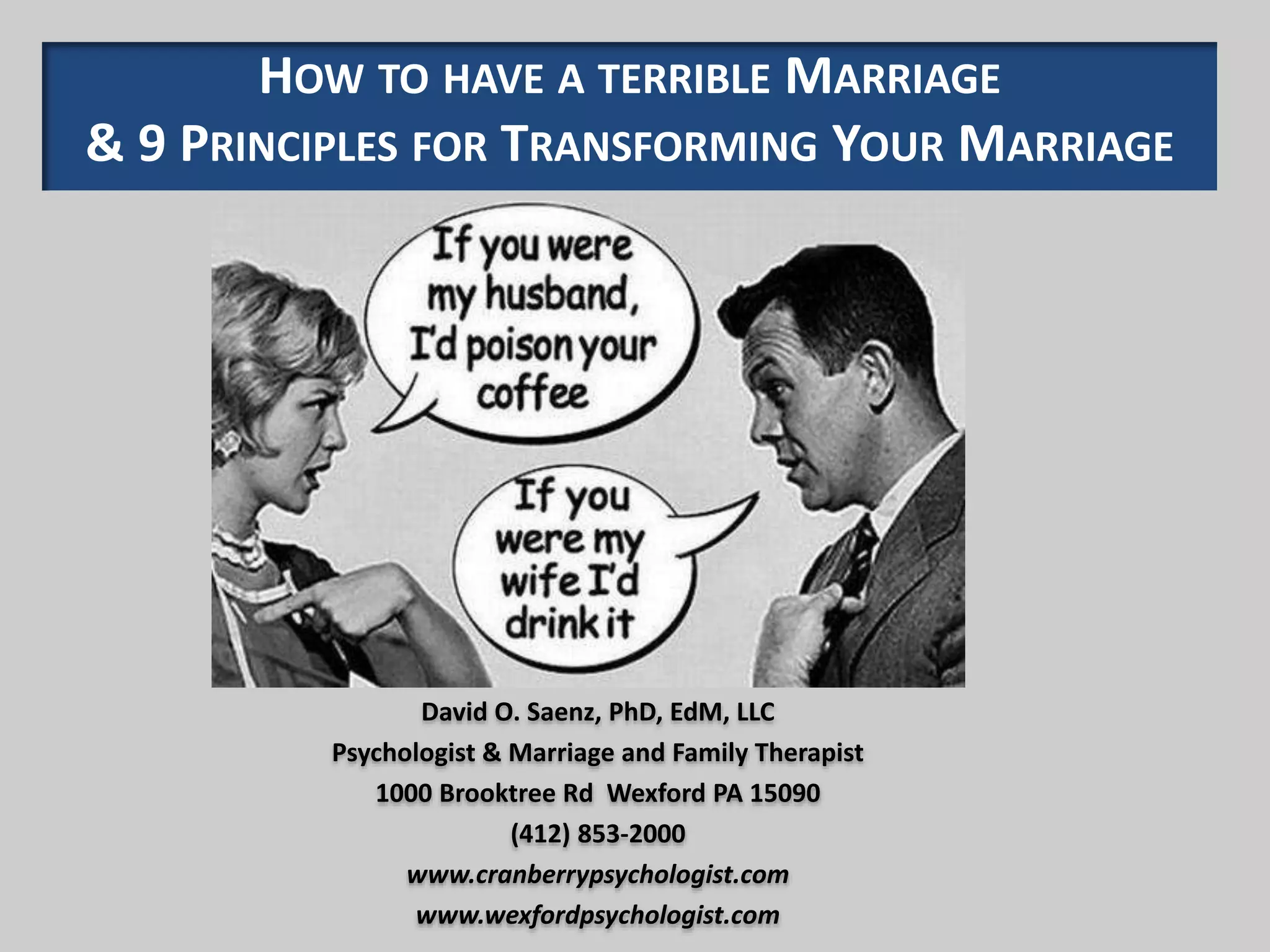 HOW TO HAVE A TERRIBLE MARRIAGE
& 9 PRINCIPLES FOR TRANSFORMING YOUR MARRIAGE

If you were my husband, I'd poison your coffee

If you were my wife I'd drink it

David O. Saenz, PhD, EdM, LLC
Psychologist & Marriage and Family Therapist
1000 Brooktree Rd Wexford PA 15090
(412) 853-2000
www.cranberrypsychologist.com
www.wexfordpsychologist.com